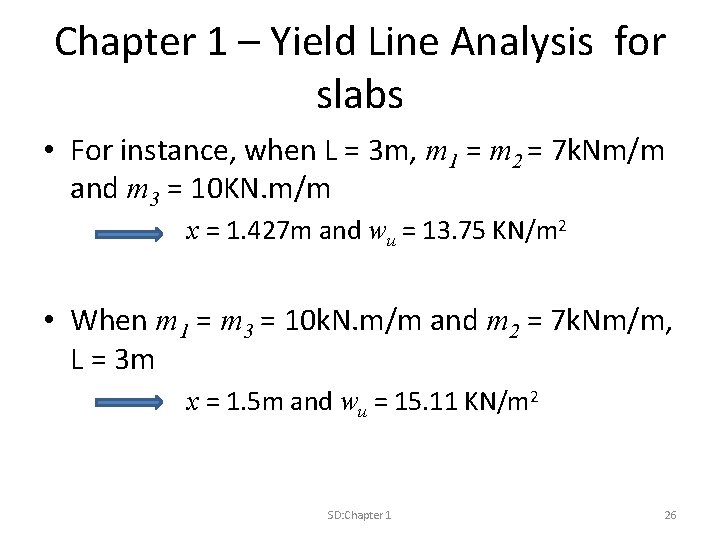 Chapter 1 – Yield Line Analysis for slabs

• For instance, when L = 3m, $m_1 = m_2$ = 7kNm/m and $m_3$ = 10KN.m/m

$x$ = 1.427m and $w_u$ = 13.75 KN/m$^2$

• When $m_1 = m_3$ = 10kN.m/m and $m_2$ = 7kNm/m, L = 3m

$x$ = 1.5m and $w_u$ = 15.11 KN/m$^2$

SD:Chapter 1

26